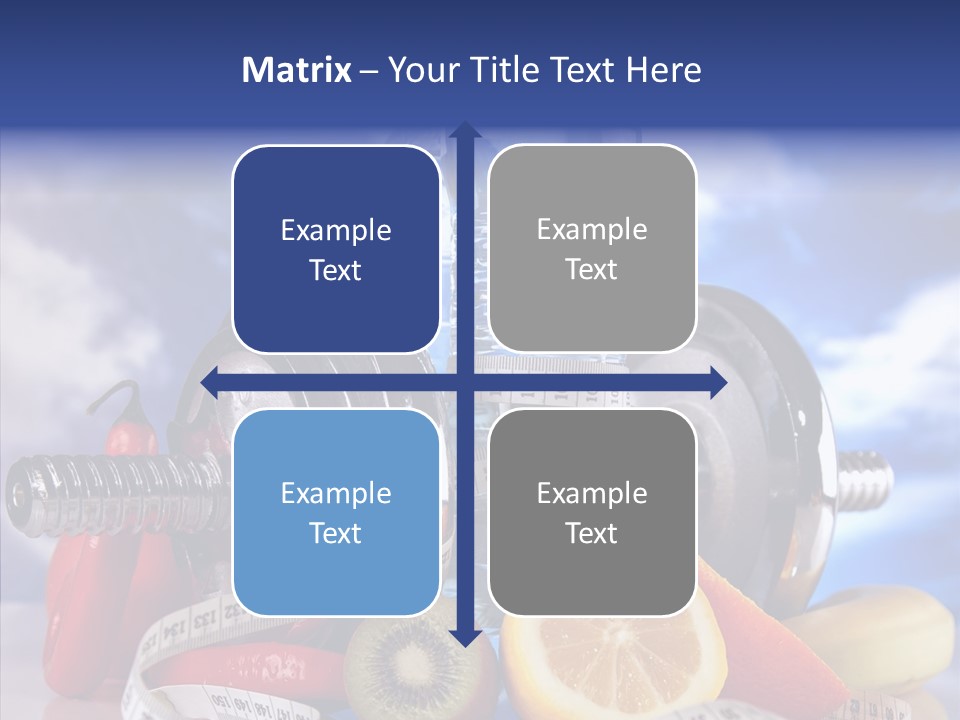 **Matrix** – Your Title Text Here

Example Text

Example Text

Example Text

Example Text